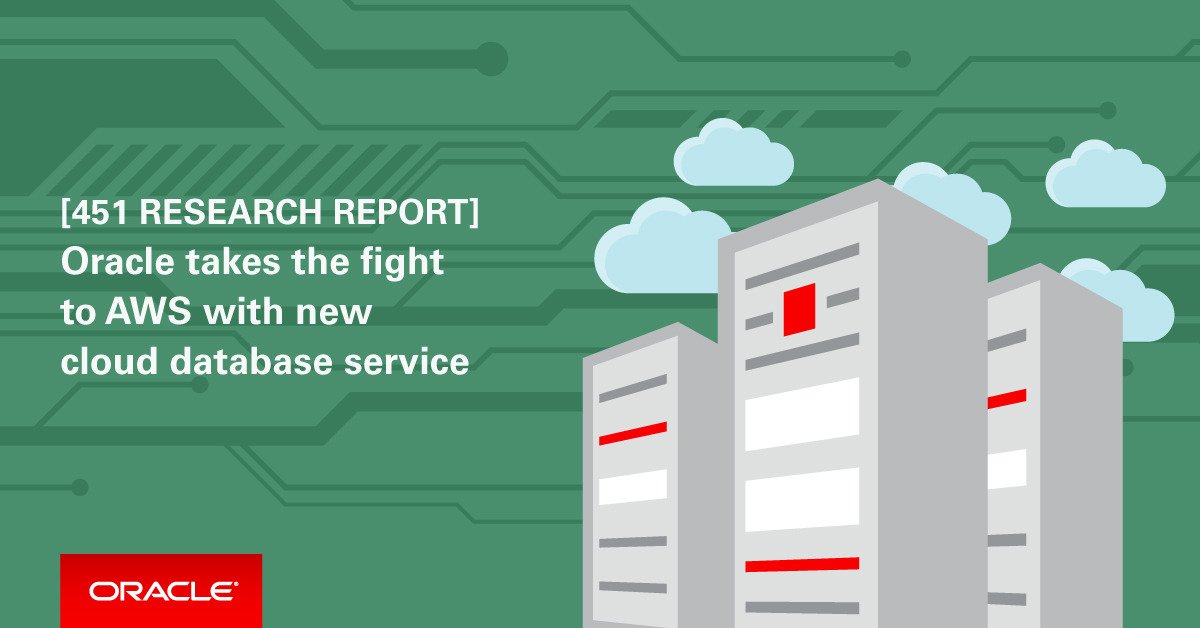 [451 RESEARCH REPORT]
Oracle takes the fight to AWS with new cloud database service

ORACLE®